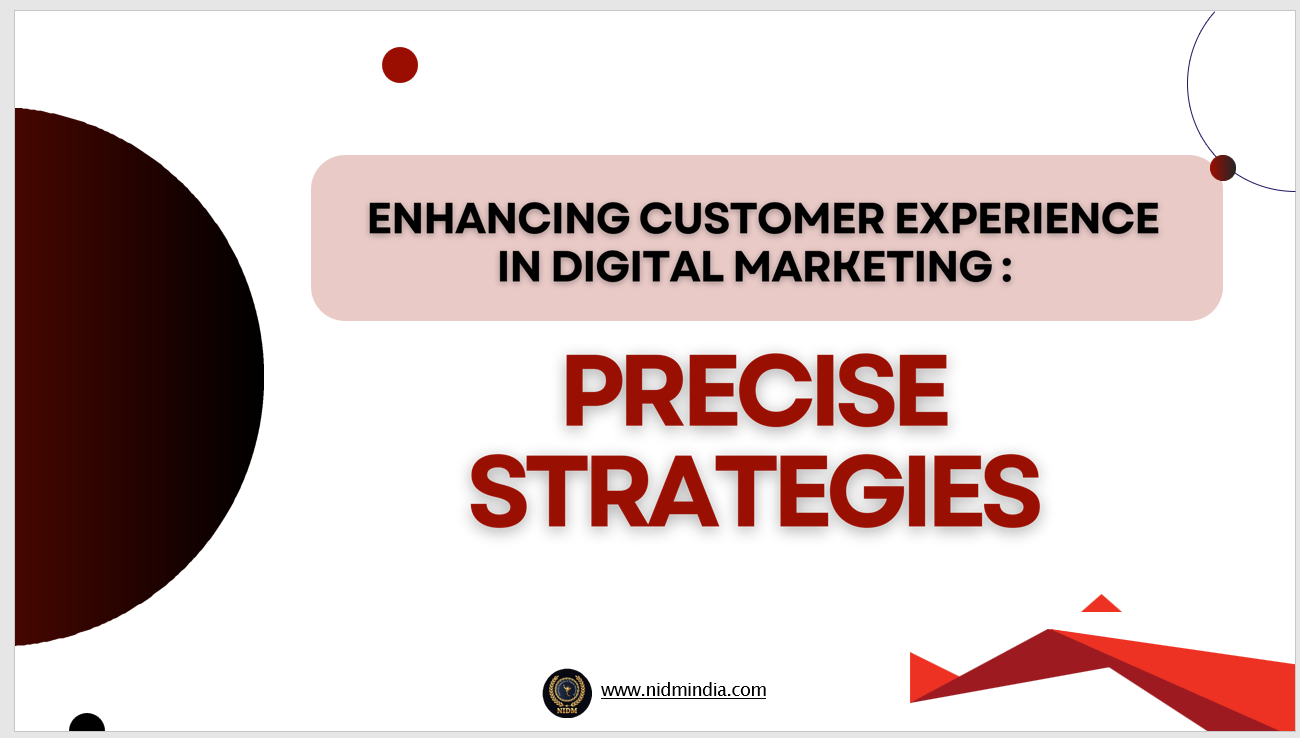 ENHANCING CUSTOMER EXPERIENCE IN DIGITAL MARKETING :

PRECISE STRATEGIES

NIDM

www.nidmindia.com